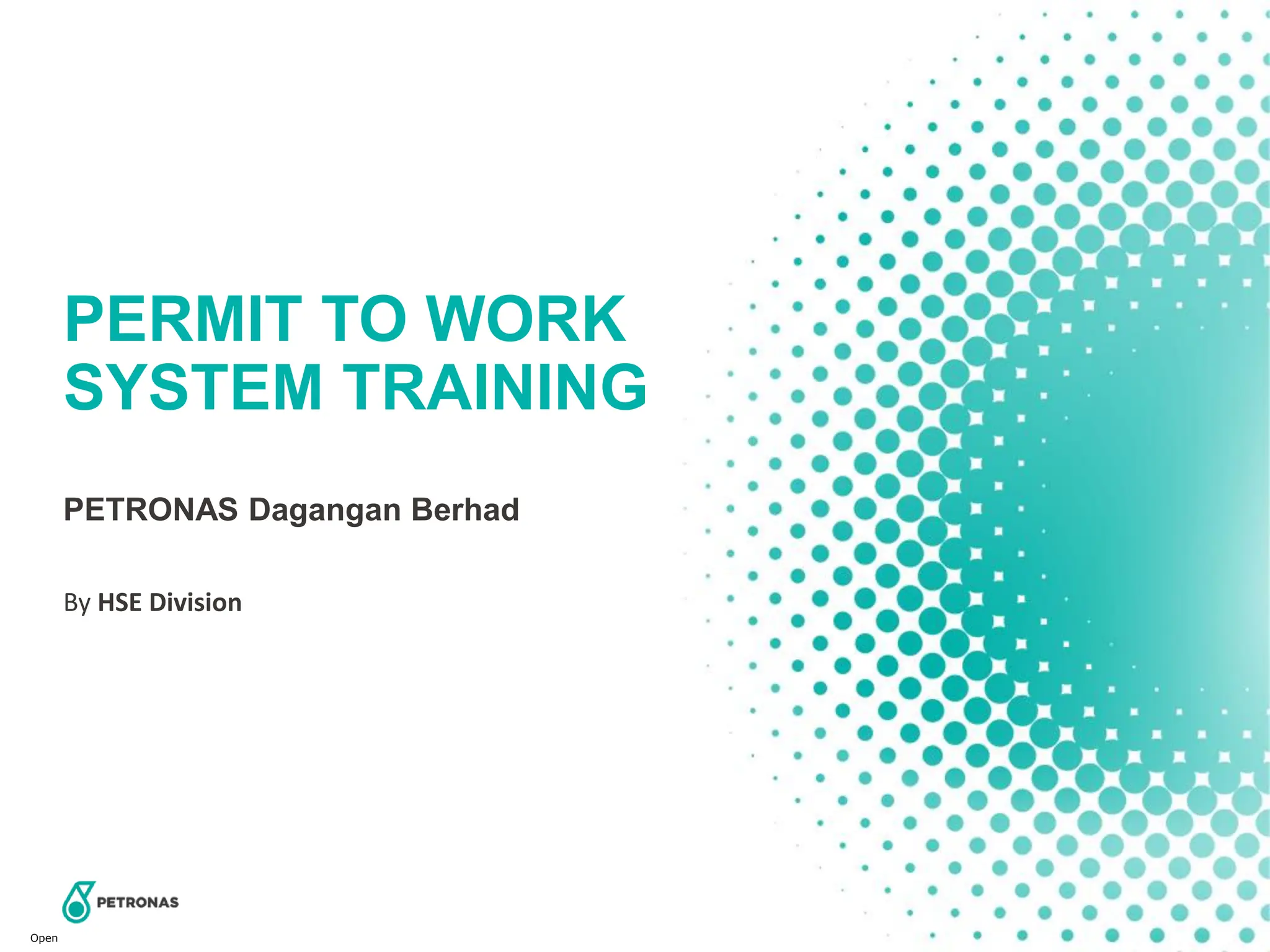 PERMIT TO WORK SYSTEM TRAINING

PETRONAS Dagangan Berhad

By HSE Division

PETRONAS

Open